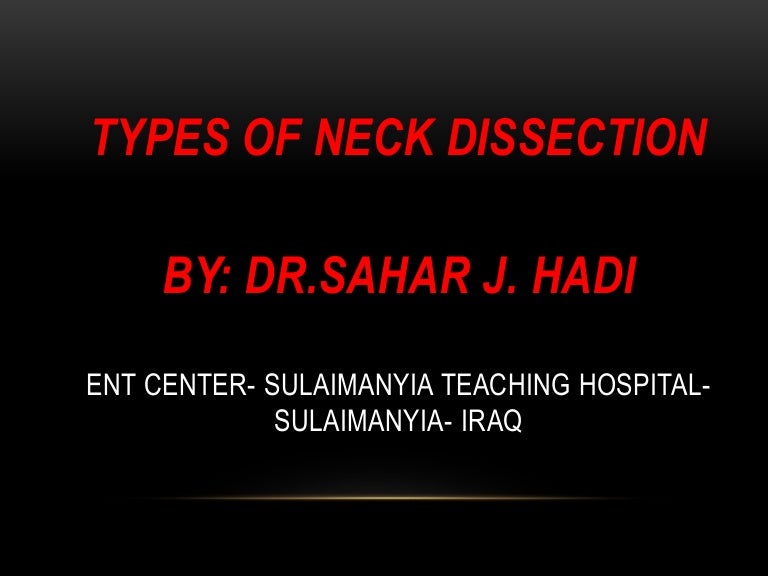 TYPES OF NECK DISSECTION

BY: DR.SAHAR J. HADI

ENT CENTER- SULAIMANYIA TEACHING HOSPITAL- SULAIMANYIA- IRAQ